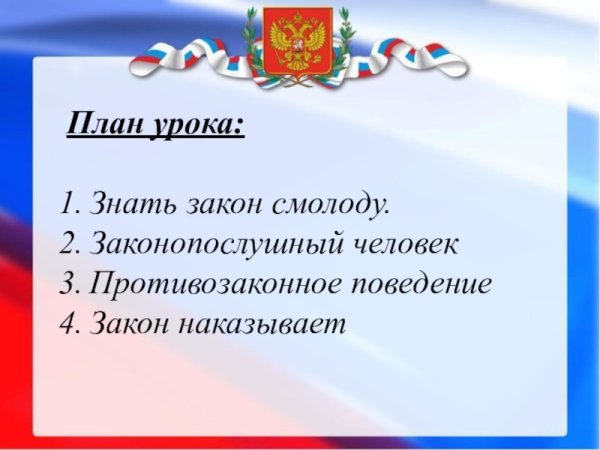 План урока:

1. Знать закон смолоду.
2. Законопослушный человек
3. Противозаконное поведение
4. Закон наказывает